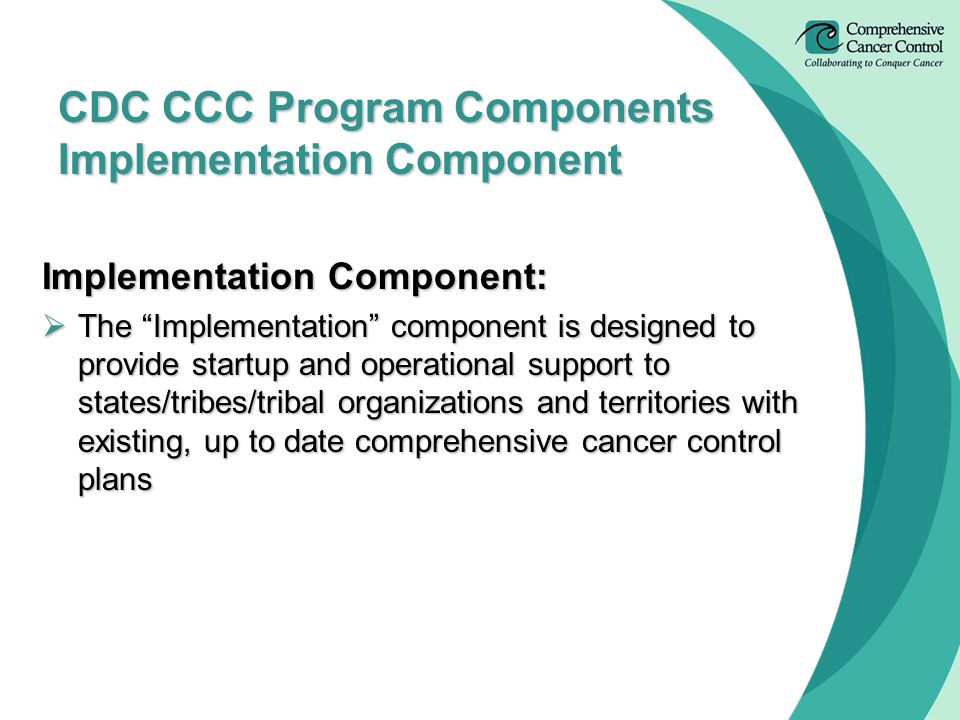 Comprehensive Cancer Control
Collaborating to Conquer Cancer

CDC CCC Program Components
Implementation Component

Implementation Component:

➢ The “Implementation” component is designed to provide startup and operational support to states/tribes/tribal organizations and territories with existing, up to date comprehensive cancer control plans